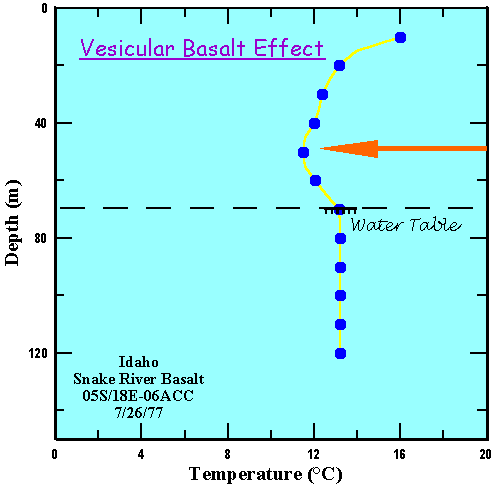 Vesicular Basalt Effect

Water Table

Idaho
Snake River Basalt
05S/18E-06ACC
7/26/77

Depth (m)

0
40
80
120

0
4
8
12
16
20

Temperature (°C)